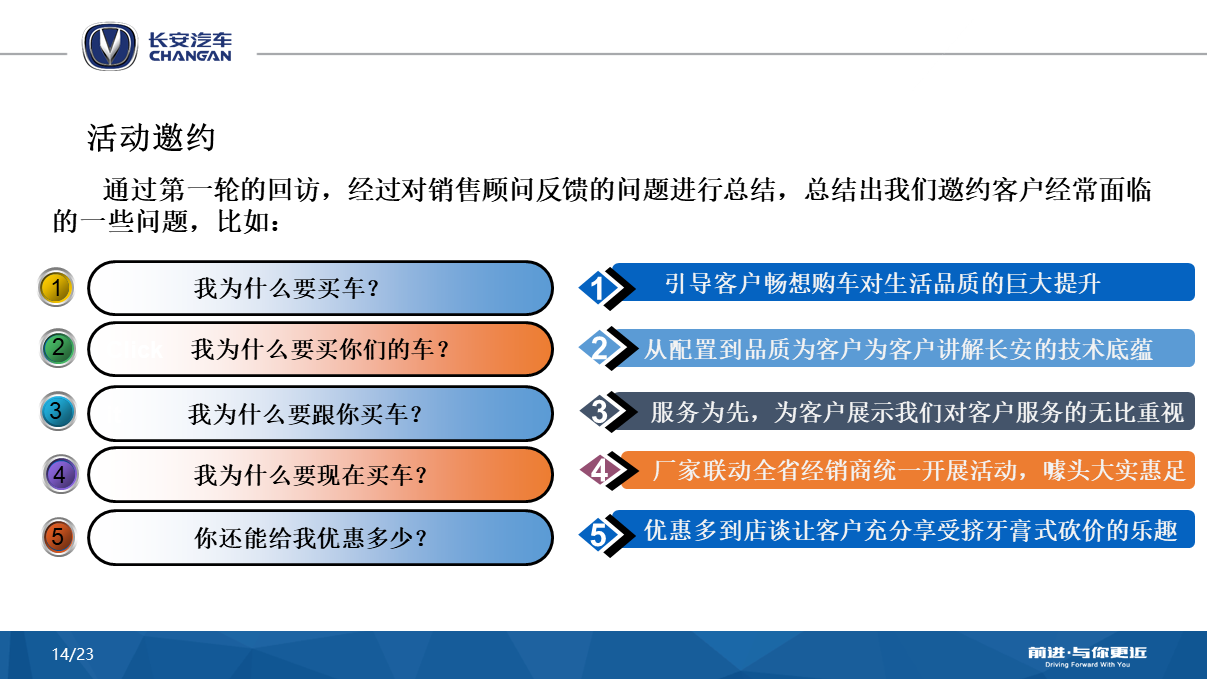 长安汽车
CHANGAN

活动邀约

通过第一轮的回访，经过对销售顾问反馈的问题进行总结，总结出我们邀约客户经常面临的一些问题，比如：

1 我为什么要买车？

2 我为什么要买你们的车？

3 我为什么要跟你买车？

4 我为什么要现在买车？

5 你还能给我优惠多少？

1 引导客户畅想购车对生活品质的巨大提升

2 从配置到品质为客户为客户讲解长安的技术底蕴

3 服务为先，为客户展示我们对客户服务的无比重视

4 厂家联动全省经销商统一开展活动，噱头大实惠足

5 优惠多到店谈让客户充分享受挤牙膏式砍价的乐趣

14/23

前进·与你更近
Driving Forward With You